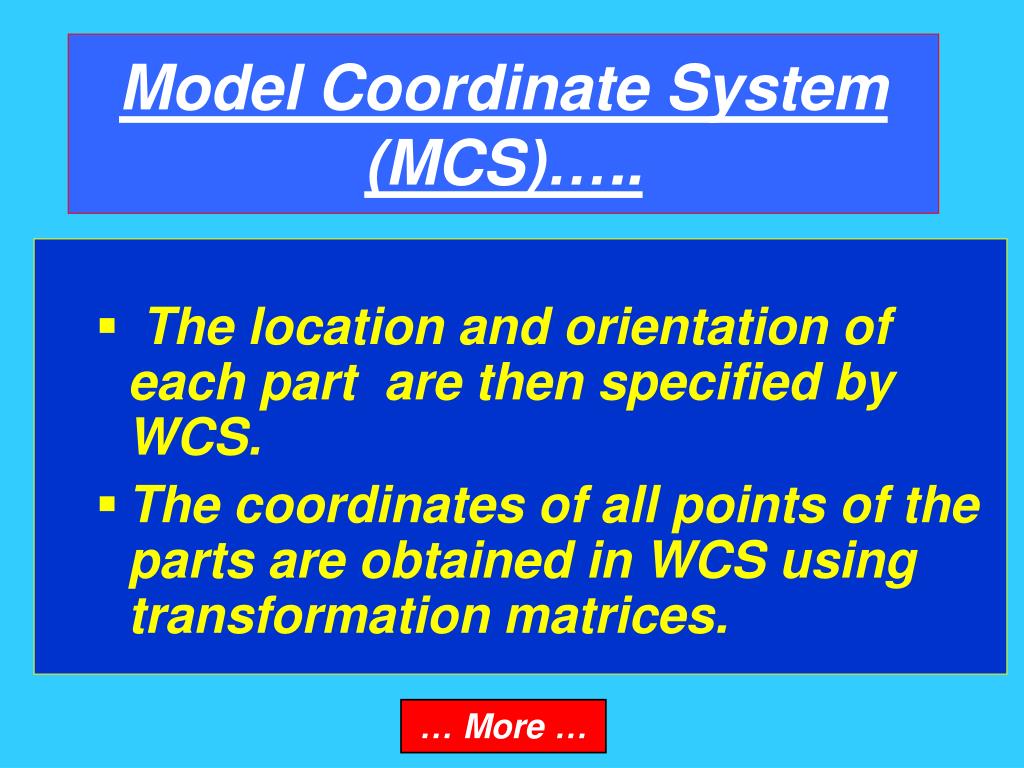 Model Coordinate System (MCS)…..

▪ The location and orientation of each part are then specified by WCS.

▪ The coordinates of all points of the parts are obtained in WCS using transformation matrices.

… More …